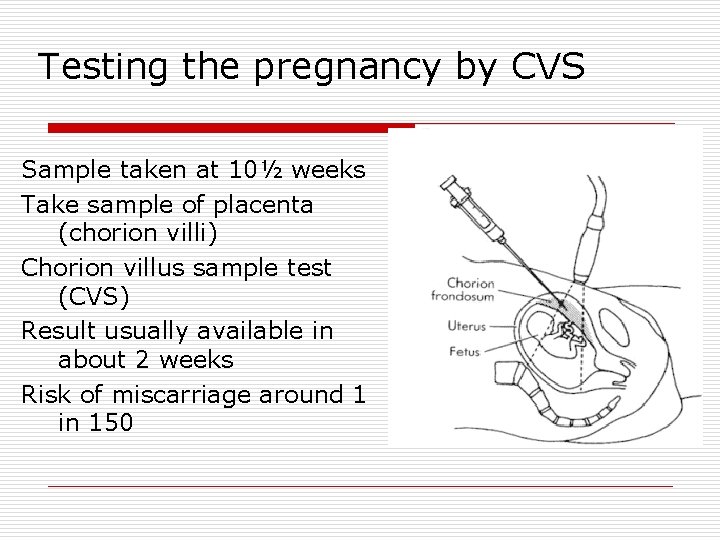 Testing the pregnancy by CVS

Sample taken at 10½ weeks

Take sample of placenta (chorion villi)

Chorion villus sample test (CVS)

Result usually available in about 2 weeks

Risk of miscarriage around 1 in 150

Chorion frondosum

Uterus

Fetus